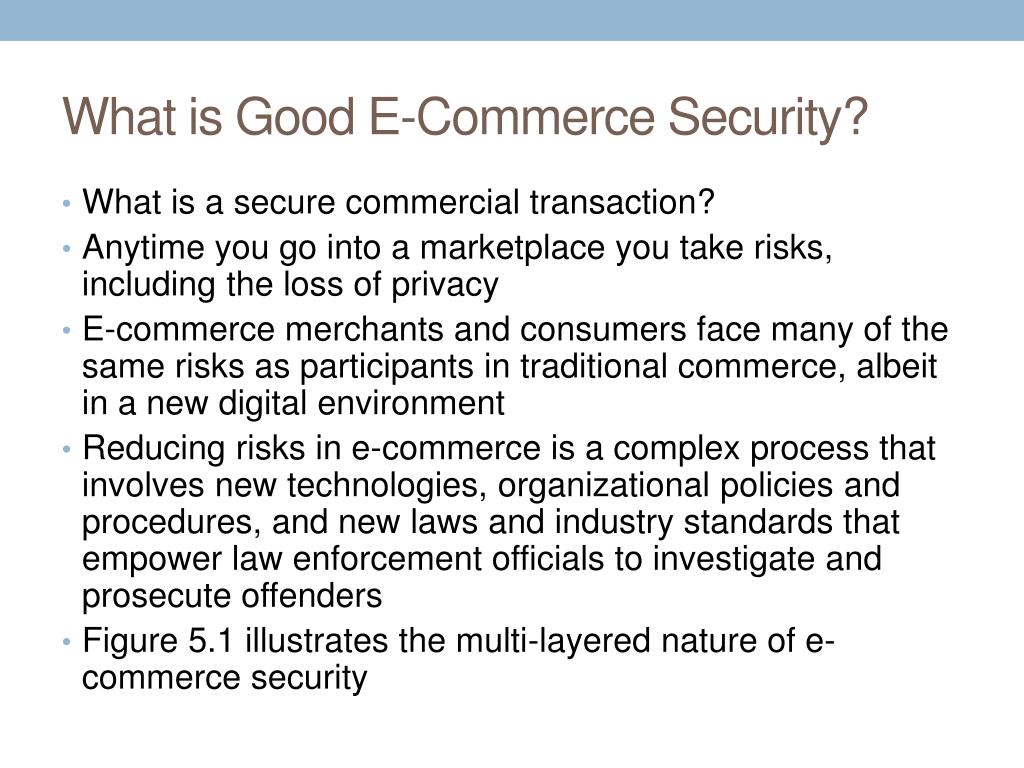 What is Good E-Commerce Security?

• What is a secure commercial transaction?
• Anytime you go into a marketplace you take risks, including the loss of privacy
• E-commerce merchants and consumers face many of the same risks as participants in traditional commerce, albeit in a new digital environment
• Reducing risks in e-commerce is a complex process that involves new technologies, organizational policies and procedures, and new laws and industry standards that empower law enforcement officials to investigate and prosecute offenders
• Figure 5.1 illustrates the multi-layered nature of e-commerce security